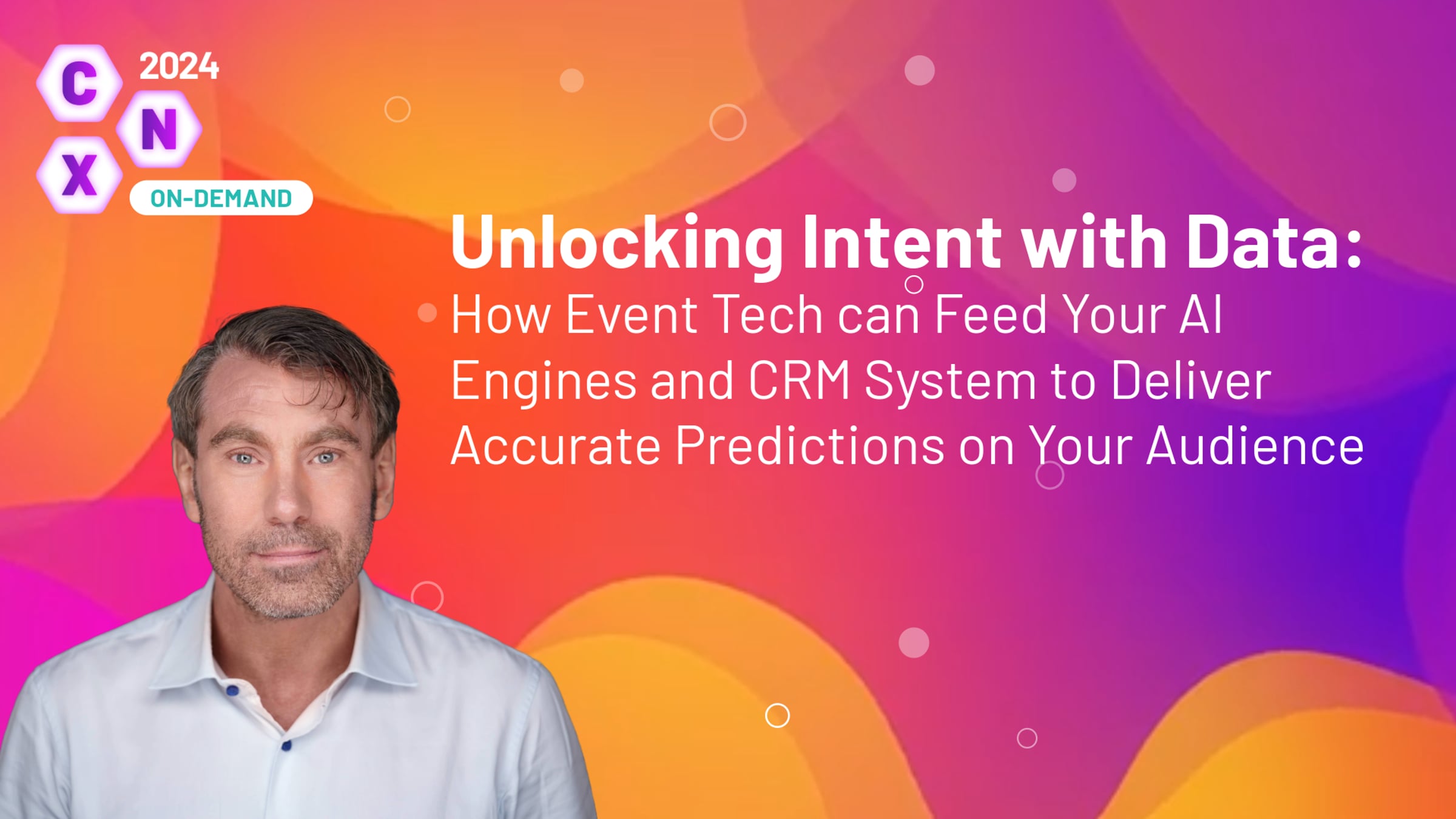 C N X 2024
ON-DEMAND

Unlocking Intent with Data:
How Event Tech can Feed Your AI Engines and CRM System to Deliver Accurate Predictions on Your Audience